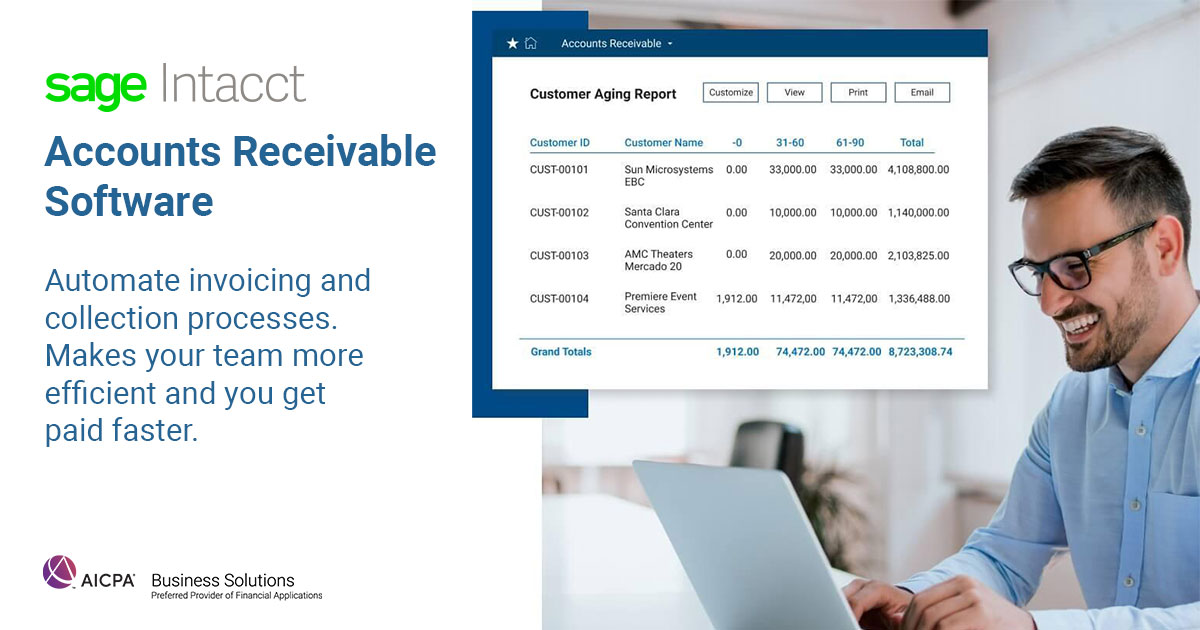 sage Intacct

Accounts Receivable Software

Automate invoicing and collection processes. Makes your team more efficient and you get paid faster.

AICPA Business Solutions
Preferred Provider of Financial Applications

Accounts Receivable

Customer Aging Report

Customize View Print Email

| Customer ID | Customer Name | -0 | 31-60 | 61-90 | Total |
|---|---|---|---|---|---|
| CUST-00101 | Sun Microsystems EBC | 0.00 | 33,000.00 | 33,000.00 | 4,108,800.00 |
| CUST-00102 | Santa Clara Convention Center | 0.00 | 10,000.00 | 10,000.00 | 1,140,000.00 |
| CUST-00103 | AMC Theaters Mercado 20 | 0.00 | 20,000.00 | 20,000.00 | 2,103,825.00 |
| CUST-00104 | Premiere Event Services | 1,912.00 | 11,472,00 | 11,472,00 | 1,336,488.00 |
| Grand Totals | | 1,912.00 | 74,472.00 | 74,472.00 | 8,723,308.74 |